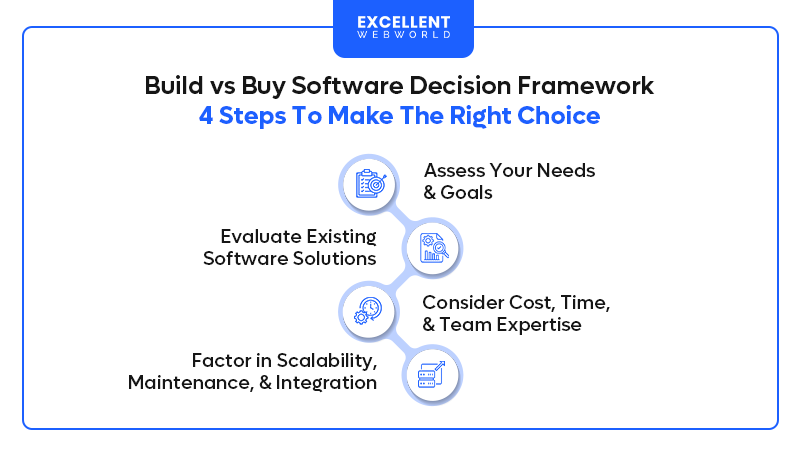 EXCELLENT WEBWORLD

Build vs Buy Software Decision Framework
4 Steps To Make The Right Choice

Assess Your Needs & Goals

Evaluate Existing Software Solutions

Consider Cost, Time, & Team Expertise

Factor in Scalability, Maintenance, & Integration